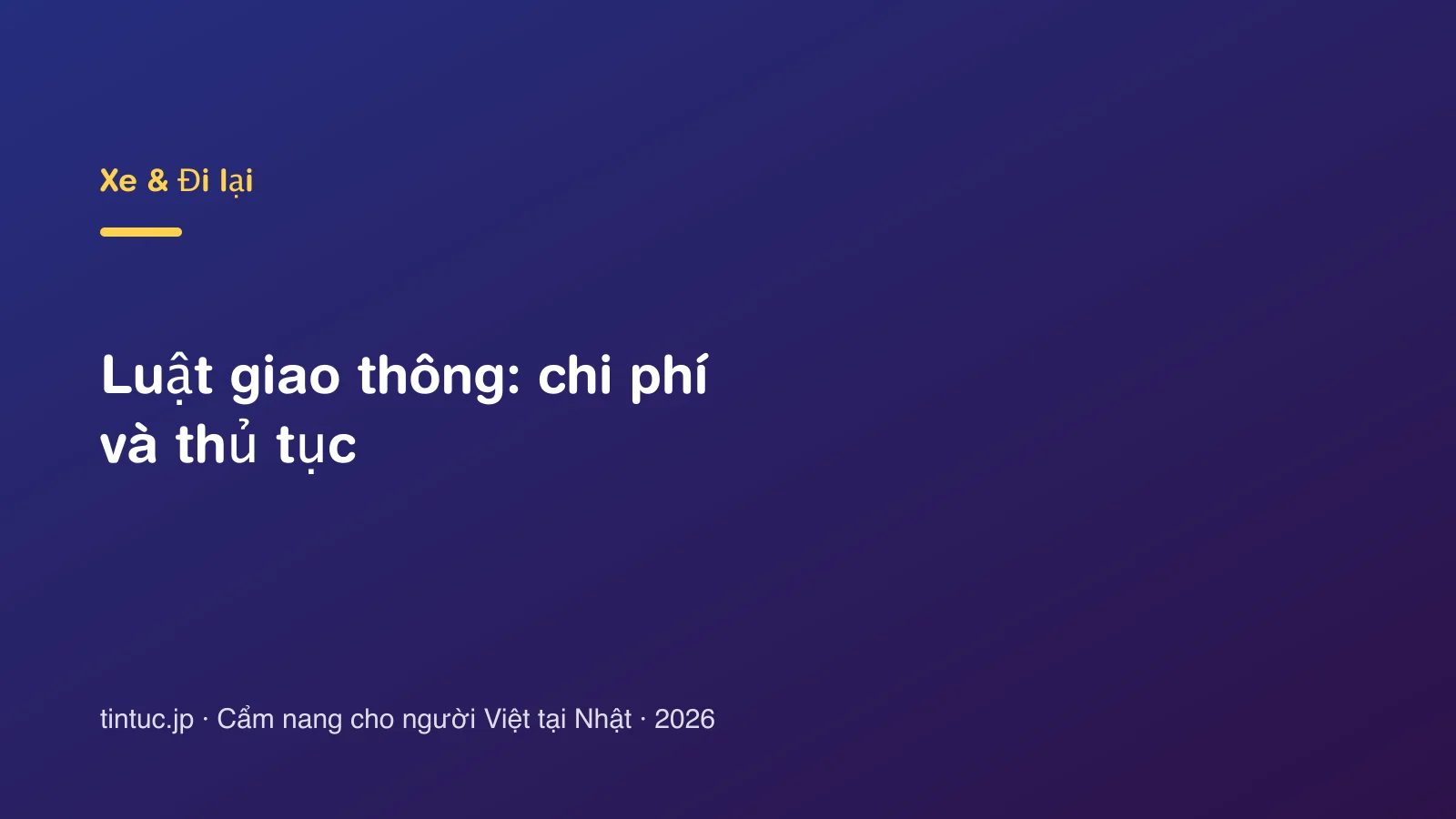 Xe & Đi lại

Luật giao thông: chi phí và thủ tục

tintuc.jp · Cẩm nang cho người Việt tại Nhật · 2026